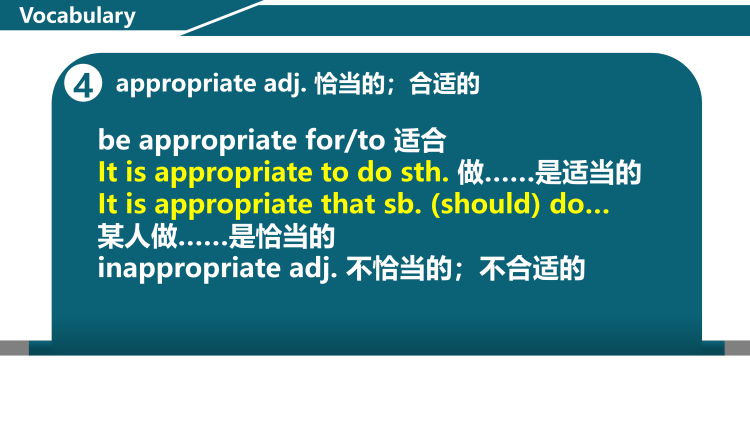 Vocabulary

4 appropriate adj. 恰当的；合适的

be appropriate for/to 适合
It is appropriate to do sth. 做……是适当的
It is appropriate that sb. (should) do…
某人做……是恰当的
inappropriate adj. 不恰当的；不合适的